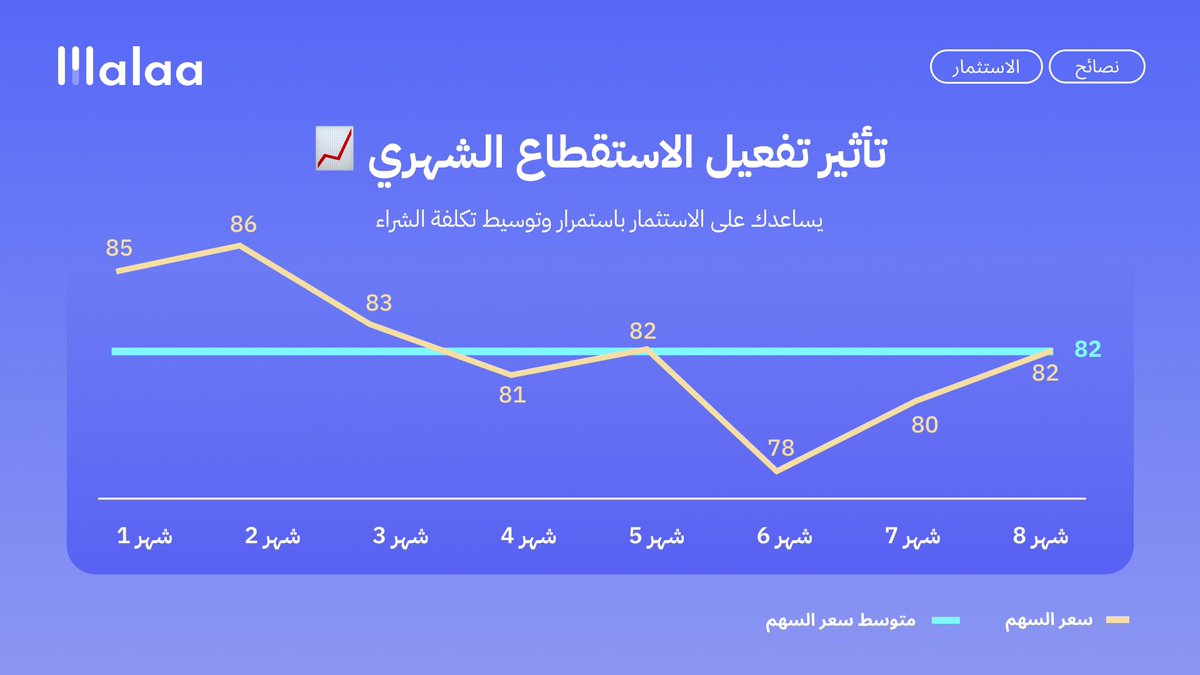 Malaa

نصائح

الاستثمار

تأثير تفعيل الاستقطاع الشهري 📈

يساعدك على الاستثمار باستمرار وتوسيط تكلفة الشراء

85
86
83
81
82
78
80
82
82

شهر 1
شهر 2
شهر 3
شهر 4
شهر 5
شهر 6
شهر 7
شهر 8

سعر السهم
متوسط سعر السهم